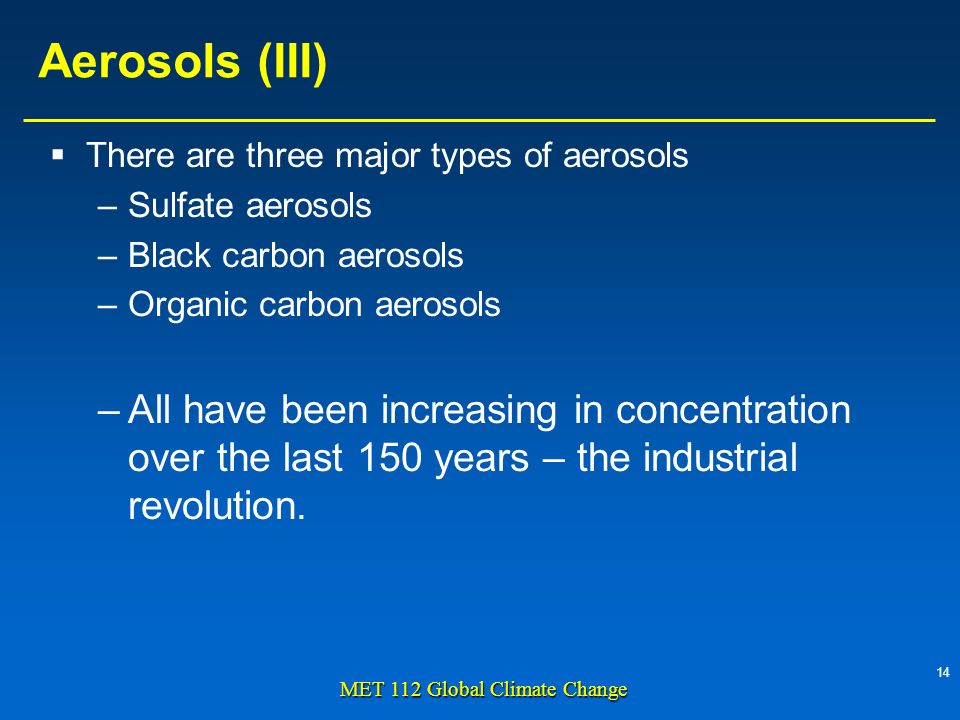 Aerosols (III)

▪ There are three major types of aerosols
– Sulfate aerosols
– Black carbon aerosols
– Organic carbon aerosols

– All have been increasing in concentration over the last 150 years – the industrial revolution.

14

MET 112 Global Climate Change